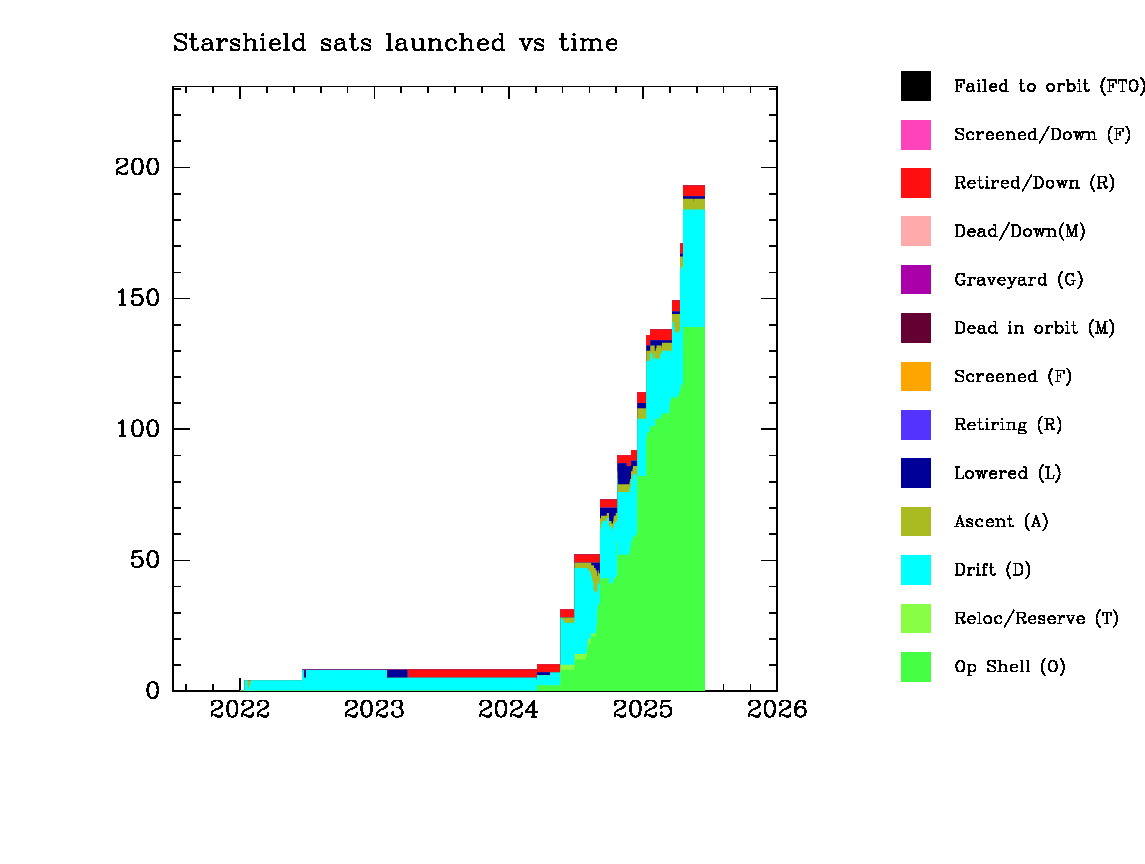 Starshield sats launched vs time

200
150
100
50
0

2022 2023 2024 2025 2026

Failed to orbit (FTO)
Screened/Down (F)
Retired/Down (R)
Dead/Down(M)
Graveyard (G)
Dead in orbit (M)
Screened (F)
Retiring (R)
Lowered (L)
Ascent (A)
Drift (D)
Reloc/Reserve (T)
Op Shell (O)